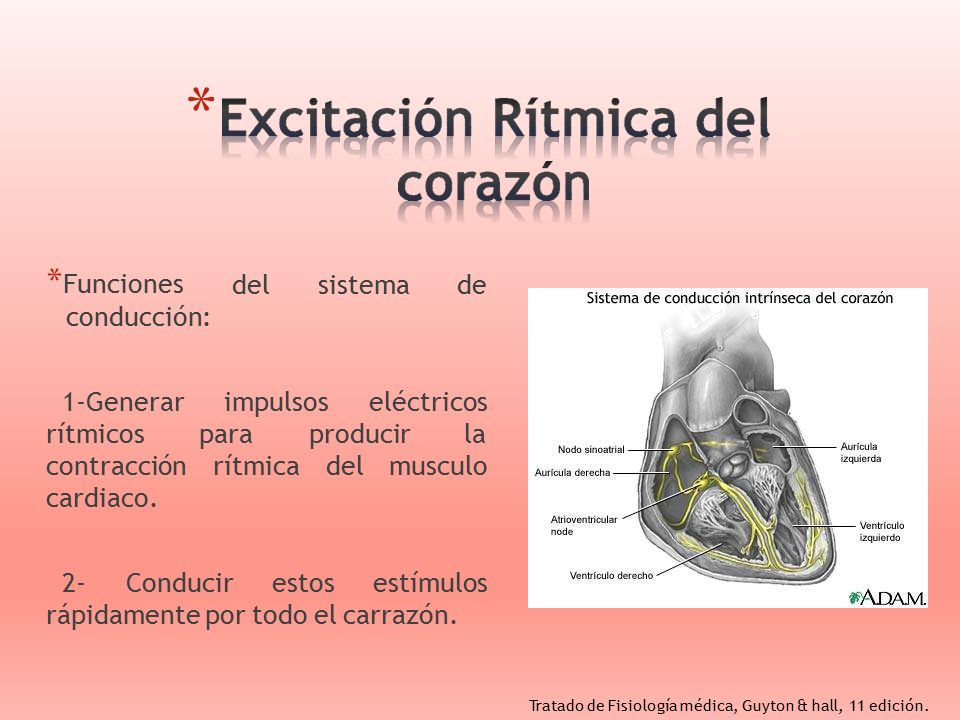 *Excitación Rítmica del corazón

*Funciones del sistema de conducción:

1-Generar impulsos eléctricos rítmicos para producir la contracción rítmica del musculo cardiaco.

2- Conducir estos estímulos rápidamente por todo el carrazón.

Sistema de conducción intrínseca del corazón

Nodo sinoatrial

Aurícula derecha

Atrioventricular node

Ventrículo derecho

Aurícula izquierda

Ventrículo izquierdo

A.D.A.M.

Tratado de Fisiología médica, Guyton & hall, 11 edición.